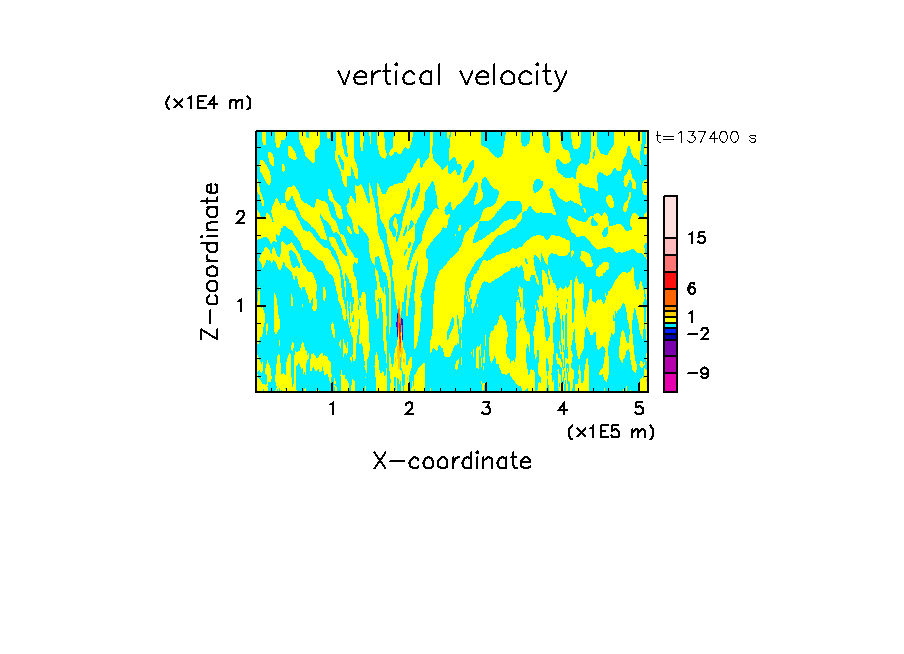 vertical velocity

(x1E4 m)

t=137400 s

Z-coordinate

2

1

15

6

1

−2

−9

1 2 3 4 5

(x1E5 m)

X-coordinate